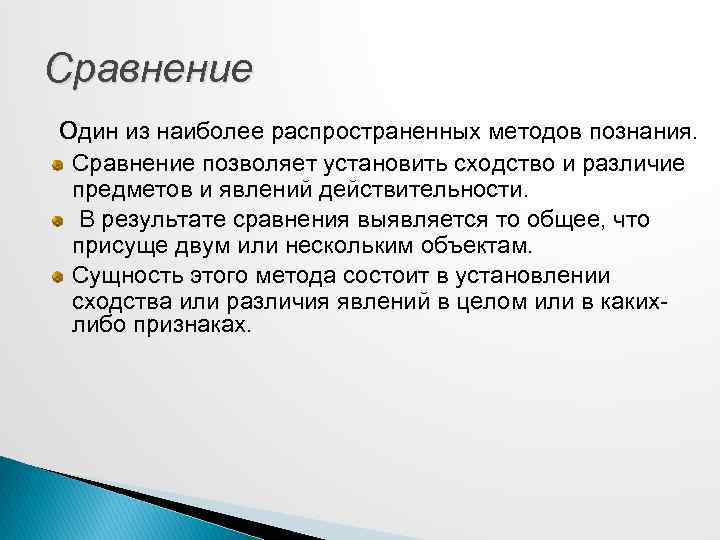 Сравнение

Один из наиболее распространенных методов познания.

Сравнение позволяет установить сходство и различие предметов и явлений действительности.

В результате сравнения выявляется то общее, что присуще двум или нескольким объектам.

Сущность этого метода состоит в установлении сходства или различия явлений в целом или в каких-либо признаках.